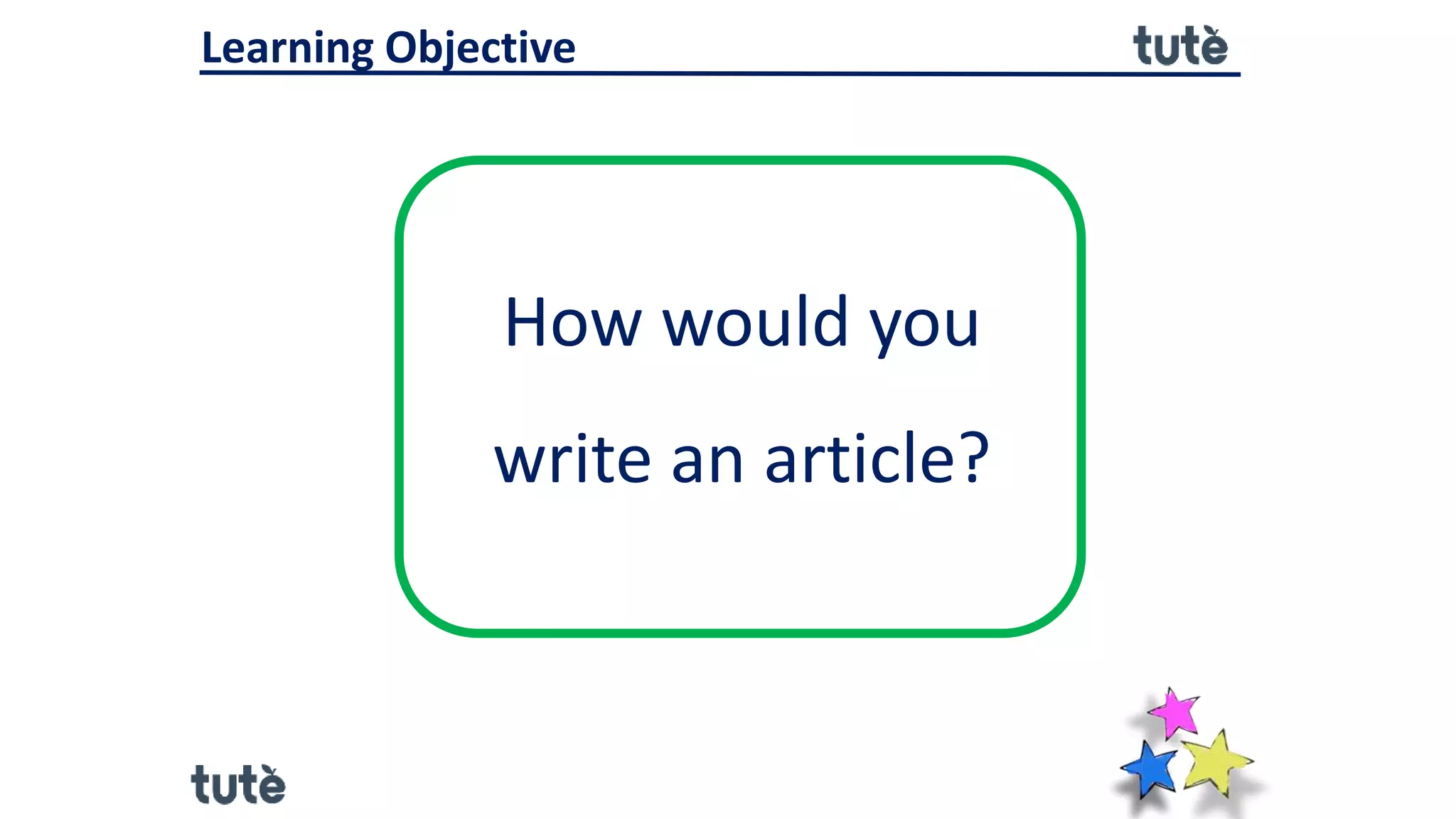 Learning Objective

tutè

How would you write an article?

tutè